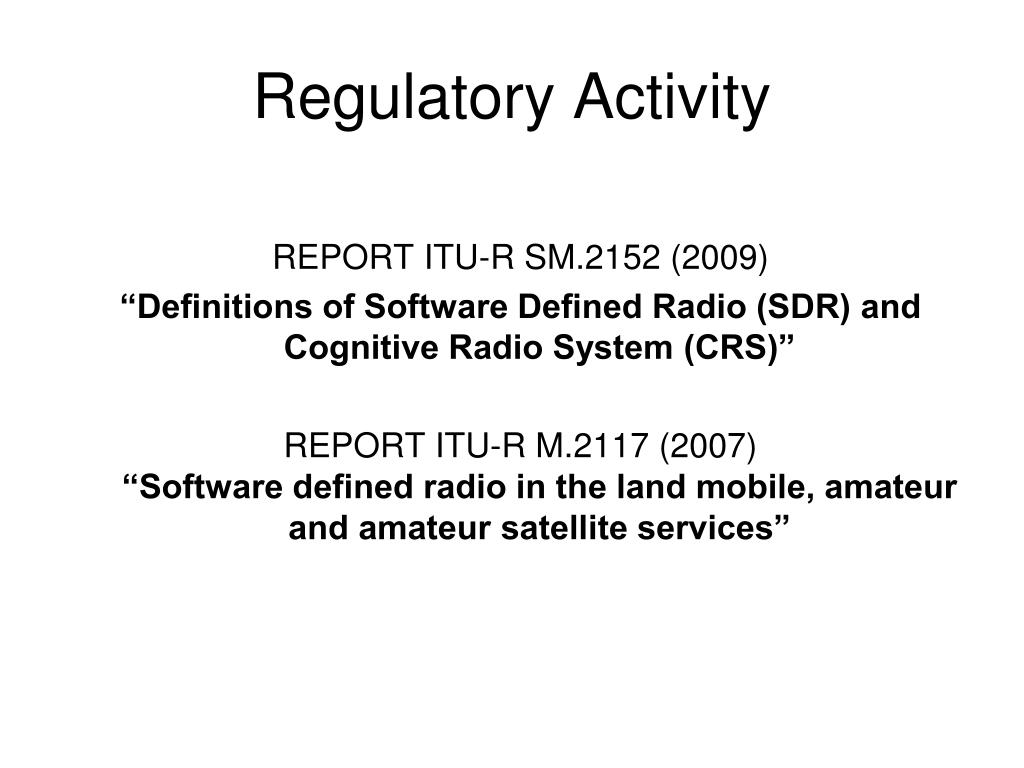 Regulatory Activity

REPORT ITU-R SM.2152 (2009)

“Definitions of Software Defined Radio (SDR) and Cognitive Radio System (CRS)”

REPORT ITU-R M.2117 (2007)

“Software defined radio in the land mobile, amateur and amateur satellite services”